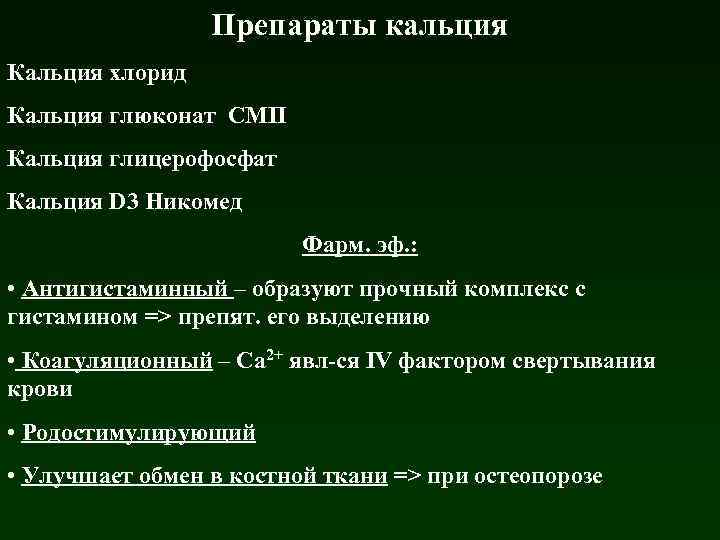 Препараты кальция

Кальция хлорид

Кальция глюконат СМП

Кальция глицерофосфат

Кальция D3 Никомед

Фарм. эф.:

• Антигистаминный – образуют прочный комплекс с гистамином => препят. его выделению

• Коагуляционный – $Ca^{2+}$ явл-ся IV фактором свертывания крови

• Родостимулирующий

• Улучшает обмен в костной ткани => при остеопорозе